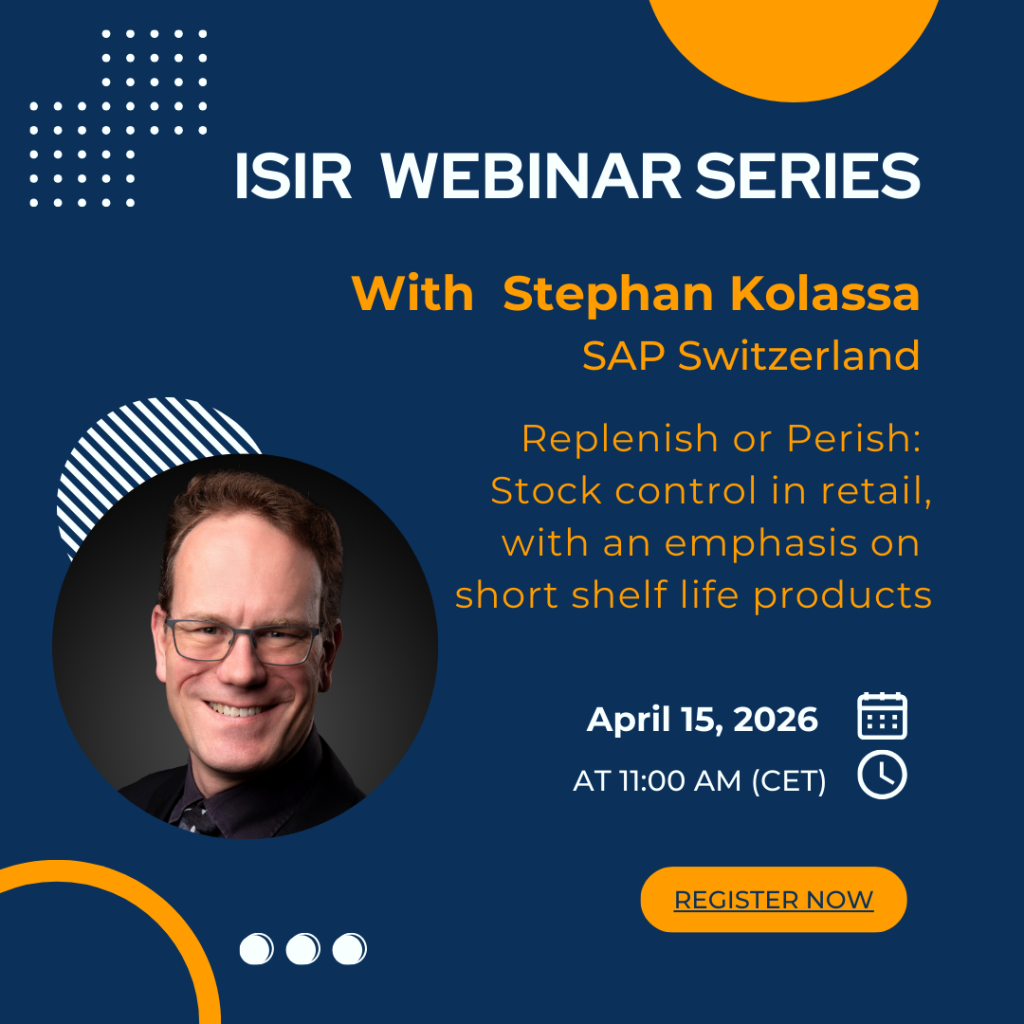 ISIR WEBINAR SERIES

With Stephan Kolassa
SAP Switzerland

Replenish or Perish: Stock control in retail, with an emphasis on short shelf life products

April 15, 2026

AT 11:00 AM (CET)

REGISTER NOW